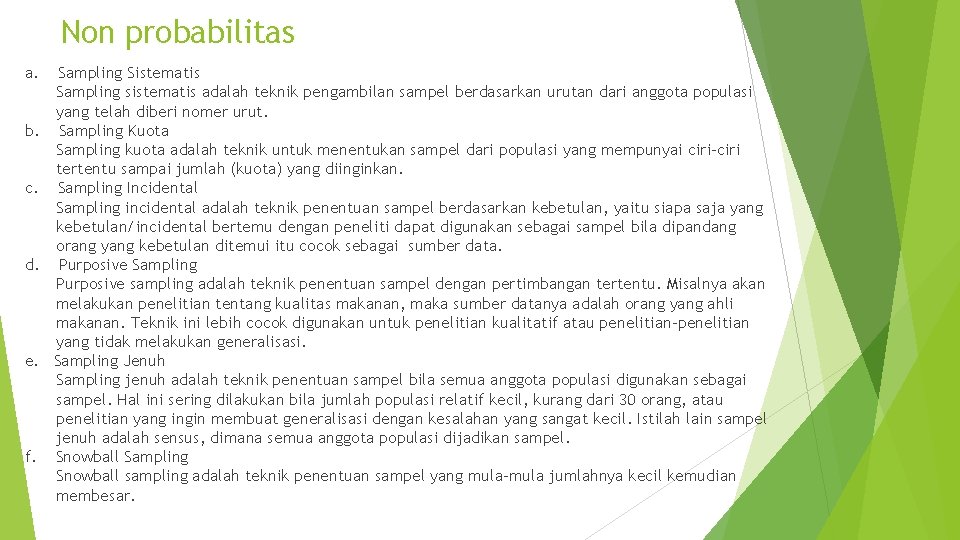 Non probabilitas

a. Sampling Sistematis
Sampling sistematis adalah teknik pengambilan sampel berdasarkan urutan dari anggota populasi yang telah diberi nomer urut.

b. Sampling Kuota
Sampling kuota adalah teknik untuk menentukan sampel dari populasi yang mempunyai ciri-ciri tertentu sampai jumlah (kuota) yang diinginkan.

c. Sampling Incidental
Sampling incidental adalah teknik penentuan sampel berdasarkan kebetulan, yaitu siapa saja yang kebetulan/incidental bertemu dengan peneliti dapat digunakan sebagai sampel bila dipandang orang yang kebetulan ditemui itu cocok sebagai sumber data.

d. Purposive Sampling
Purposive sampling adalah teknik penentuan sampel dengan pertimbangan tertentu. Misalnya akan melakukan penelitian tentang kualitas makanan, maka sumber datanya adalah orang yang ahli makanan. Teknik ini lebih cocok digunakan untuk penelitian kualitatif atau penelitian-penelitian yang tidak melakukan generalisasi.

e. Sampling Jenuh
Sampling jenuh adalah teknik penentuan sampel bila semua anggota populasi digunakan sebagai sampel. Hal ini sering dilakukan bila jumlah populasi relatif kecil, kurang dari 30 orang, atau penelitian yang ingin membuat generalisasi dengan kesalahan yang sangat kecil. Istilah lain sampel jenuh adalah sensus, dimana semua anggota populasi dijadikan sampel.

f. Snowball Sampling
Snowball sampling adalah teknik penentuan sampel yang mula-mula jumlahnya kecil kemudian membesar.